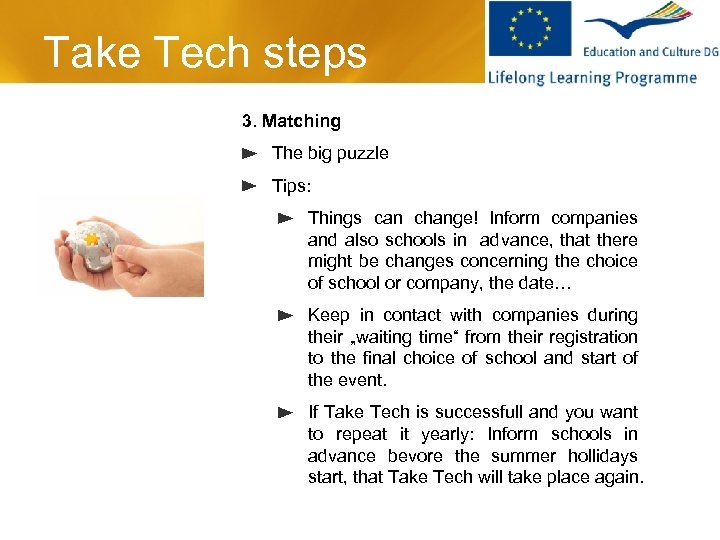 Take Tech steps

Education and Culture DG

Lifelong Learning Programme

3. Matching

The big puzzle

Tips:

Things can change! Inform companies and also schools in advance, that there might be changes concerning the choice of school or company, the date…

Keep in contact with companies during their „waiting time“ from their registration to the final choice of school and start of the event.

If Take Tech is successfull and you want to repeat it yearly: Inform schools in advance bevore the summer hollidays start, that Take Tech will take place again.